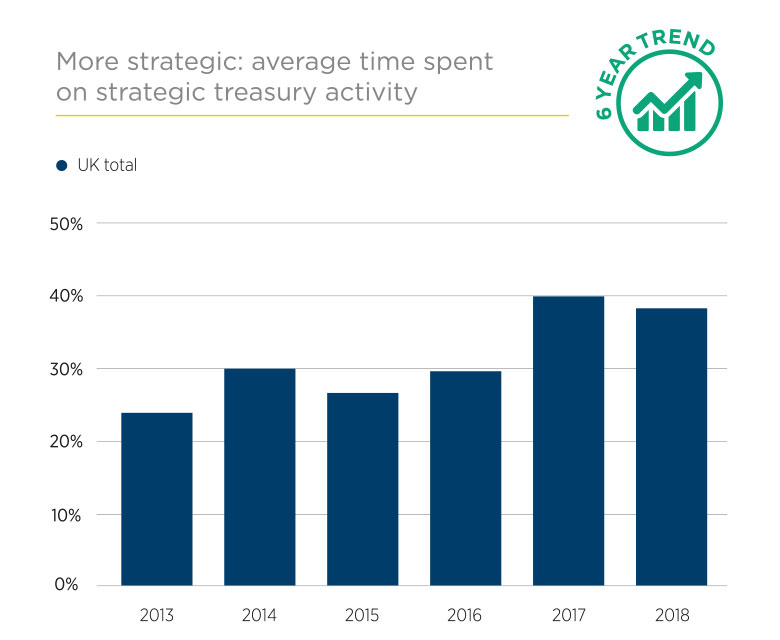 More strategic: average time spent on strategic treasury activity

6 YEAR TREND

UK total

50%
40%
30%
20%
10%
0%

2013
2014
2015
2016
2017
2018